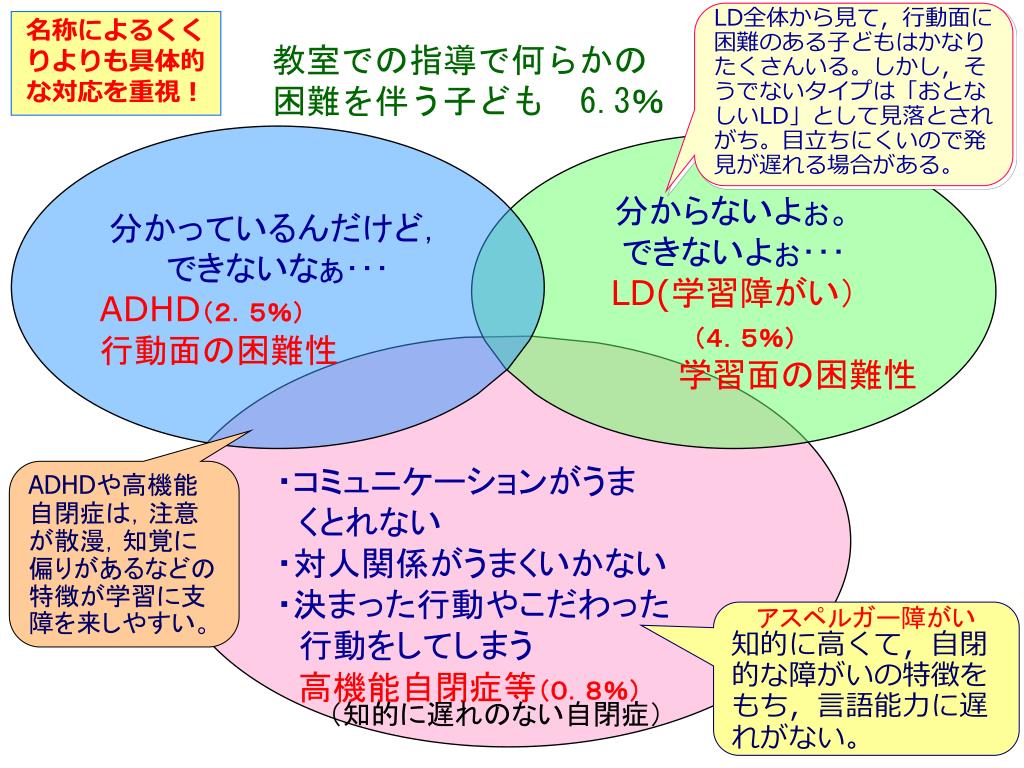 名称によるくくりよりも具体的な対応を重視！

教室での指導で何らかの困難を伴う子ども　6.3%

LD全体から見て，行動面に困難のある子どもはかなりたくさんいる。しかし，そうでないタイプは「おとなしいLD」として見落とされがち。目立ちにくいので発見が遅れる場合がある。

分かっているんだけど，できないなぁ･･･
ADHD（2．5%）
行動面の困難性

分からないよぉ。
できないよぉ･･･
LD(学習障がい）
（4．5%）
学習面の困難性

ADHDや高機能自閉症は，注意が散漫，知覚に偏りがあるなどの特徴が学習に支障を来しやすい。

・コミュニケーションがうまくとれない
・対人関係がうまくいかない
・決まった行動やこだわった行動をしてしまう
高機能自閉症等（0．8%）
（知的に遅れのない自閉症）

アスペルガー障がい
知的に高くて，自閉的な障がいの特徴をもち，言語能力に遅れがない。